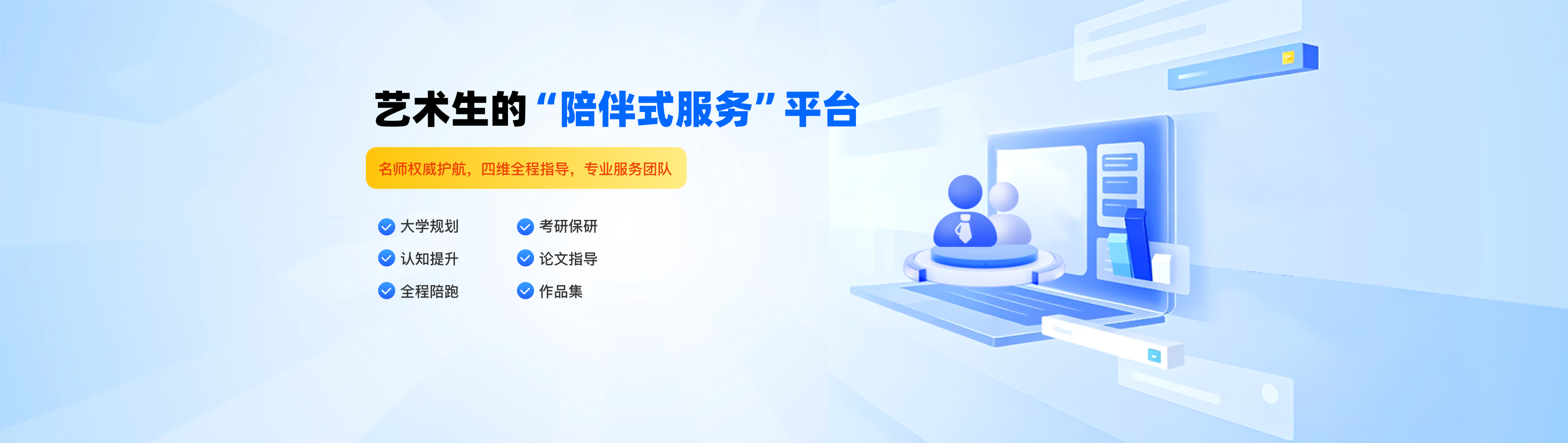 艺术生的“陪伴式服务”平台

名师权威护航，四维全程指导，专业服务团队

大学规划
认知提升
全程陪跑

考研保研
论文指导
作品集